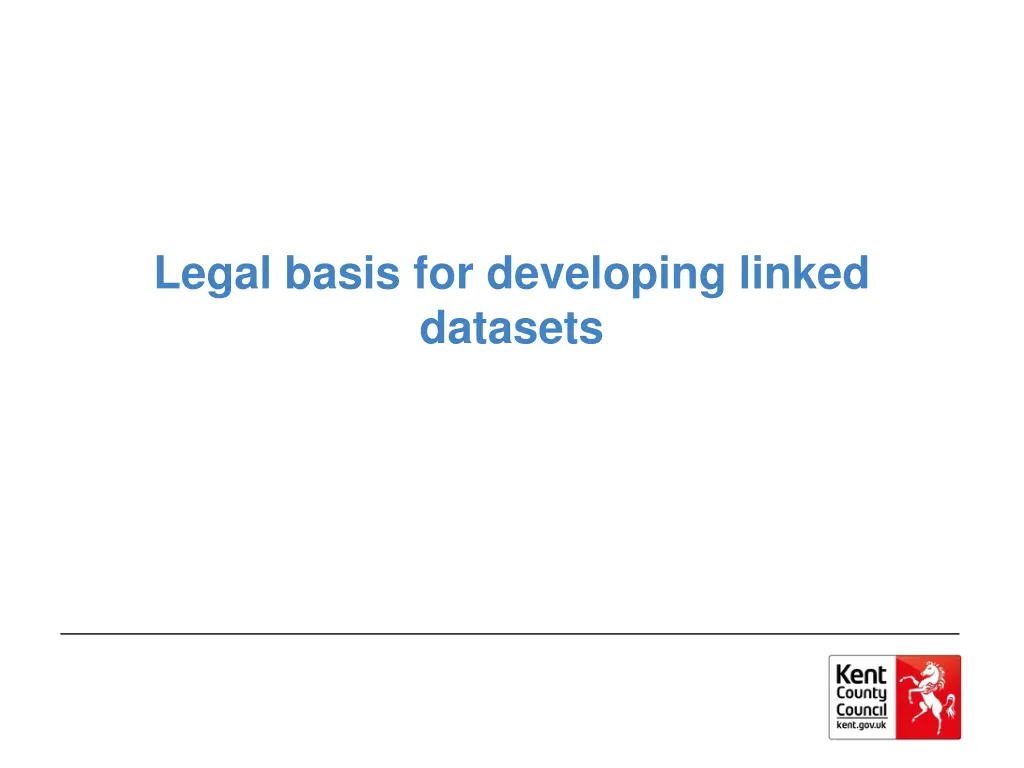 Legal basis for developing linked datasets

Kent County Council kent.gov.uk